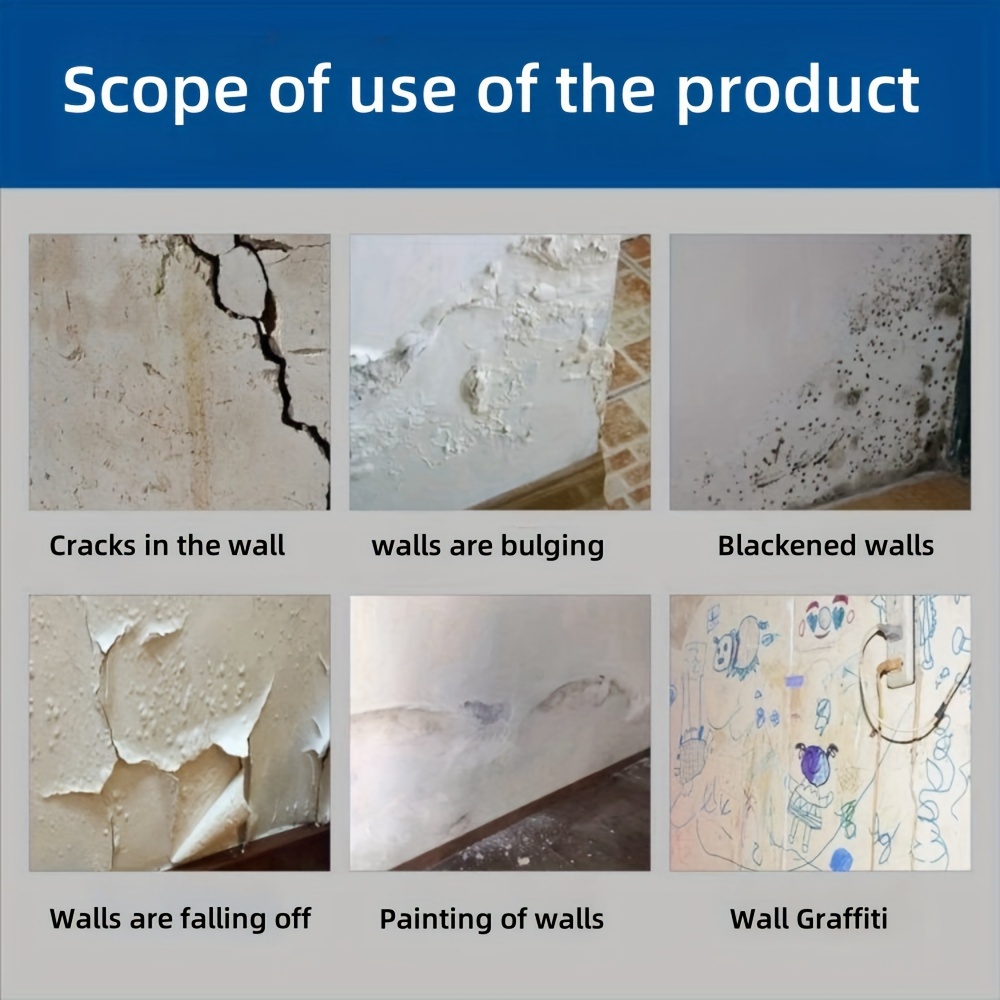 Scope of use of the product

Cracks in the wall

walls are bulging

Blackened walls

Walls are falling off

Painting of walls

Wall Graffiti